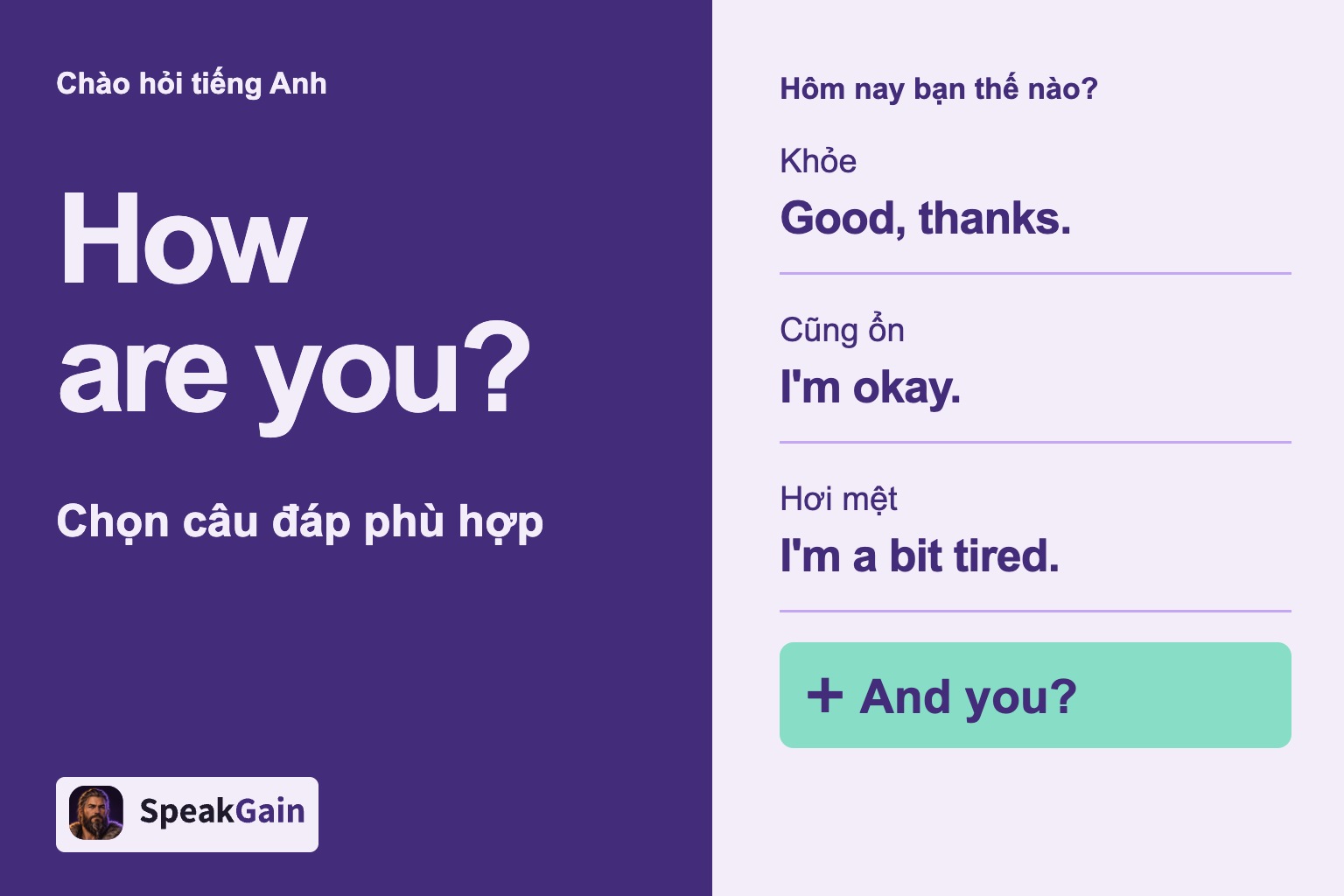 Chào hỏi tiếng Anh

How are you?

Chọn câu đáp phù hợp

SpeakGain

Hôm nay bạn thế nào?

Khỏe

Good, thanks.

Cũng ổn

I'm okay.

Hơi mệt

I'm a bit tired.

+ And you?